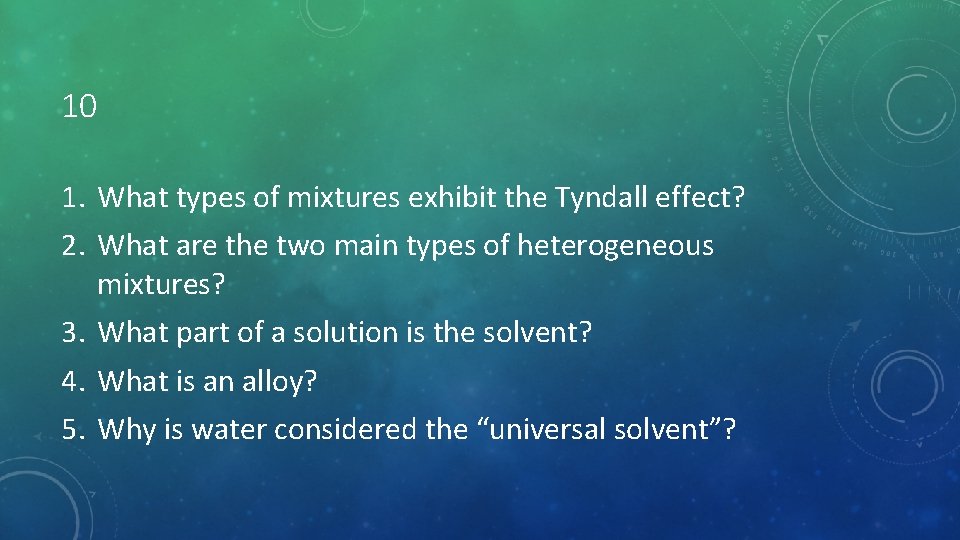 10

1. What types of mixtures exhibit the Tyndall effect?
2. What are the two main types of heterogeneous mixtures?
3. What part of a solution is the solvent?
4. What is an alloy?
5. Why is water considered the “universal solvent”?